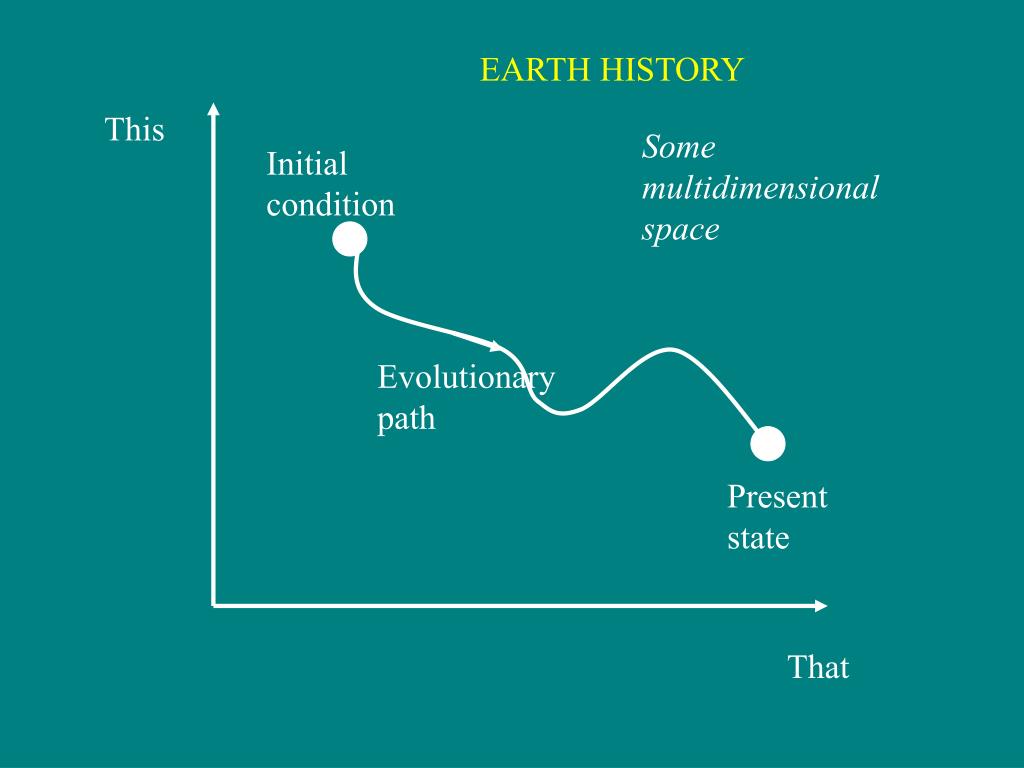 EARTH HISTORY

This

Initial condition

Some multidimensional space

Evolutionary path

Present state

That